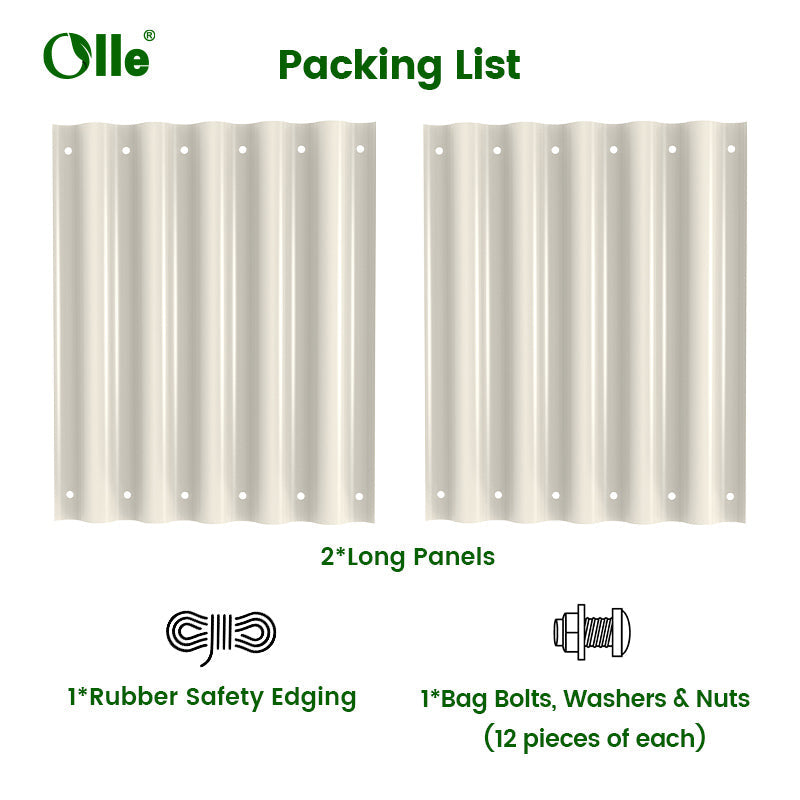 Olle®

Packing List

2*Long Panels

1*Rubber Safety Edging

1*Bag Bolts, Washers & Nuts (12 pieces of each)